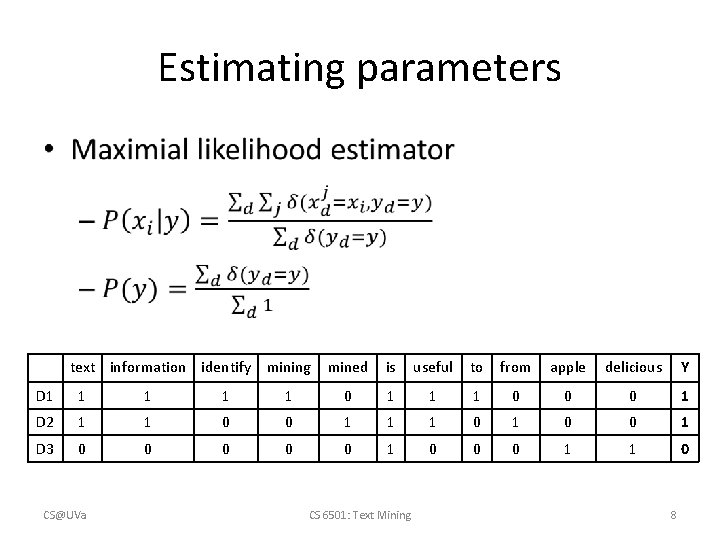 Estimating parameters

• Maximial likelihood estimator

– $P(x_i|y) = \frac{\sum_d \sum_j \delta(x_d^j = x_i, y_d = y)}{\sum_d \delta(y_d = y)}$

– $P(y) = \frac{\sum_d \delta(y_d = y)}{\sum_d 1}$

| | text | information | identify | mining | mined | is | useful | to | from | apple | delicious | Y |
|---|---|---|---|---|---|---|---|---|---|---|---|---|
| D1 | 1 | 1 | 1 | 1 | 0 | 1 | 1 | 1 | 0 | 0 | 0 | 1 |
| D2 | 1 | 1 | 0 | 0 | 1 | 1 | 1 | 0 | 1 | 0 | 0 | 1 |
| D3 | 0 | 0 | 0 | 0 | 0 | 1 | 0 | 0 | 0 | 1 | 1 | 0 |

CS@UVa

CS 6501: Text Mining

8